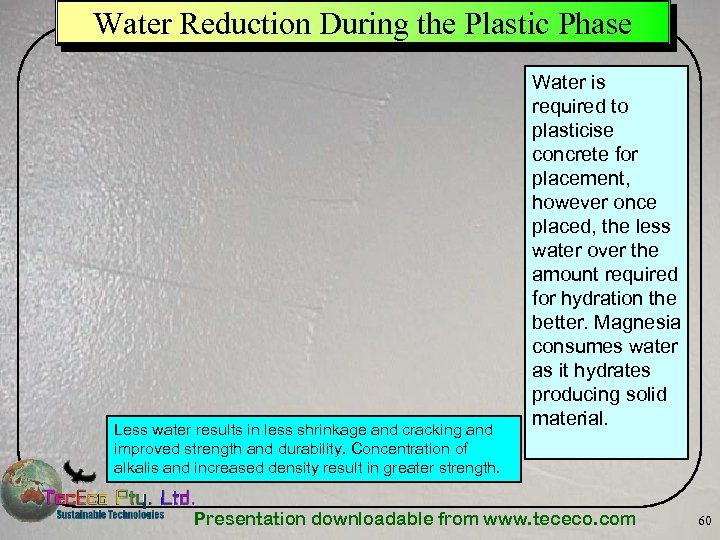 Water Reduction During the Plastic Phase

Water is required to plasticise concrete for placement, however once placed, the less water over the amount required for hydration the better. Magnesia consumes water as it hydrates producing solid material.

Less water results in less shrinkage and cracking and improved strength and durability. Concentration of alkalis and increased density result in greater strength.

TecEco Pty. Ltd.
Sustainable Technologies

Presentation downloadable from www.tececo.com

60